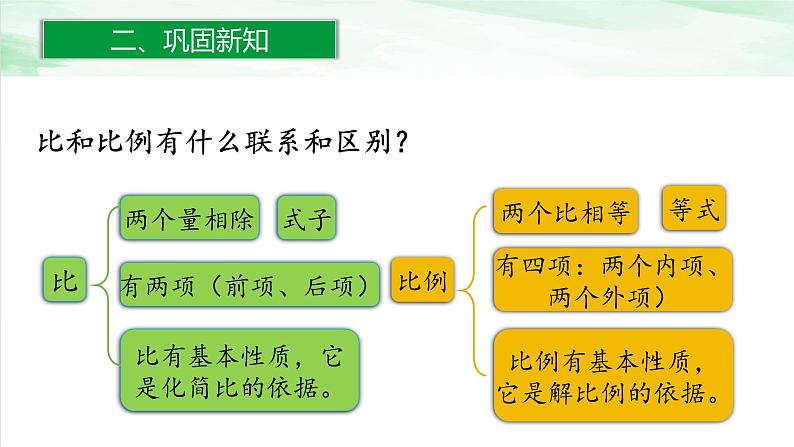 二、巩固新知

比和比例有什么联系和区别？

比

两个量相除

式子

有两项（前项、后项）

比有基本性质，它是化简比的依据。

比例

两个比相等

等式

有四项：两个内项、两个外项）

比例有基本性质，它是解比例的依据。